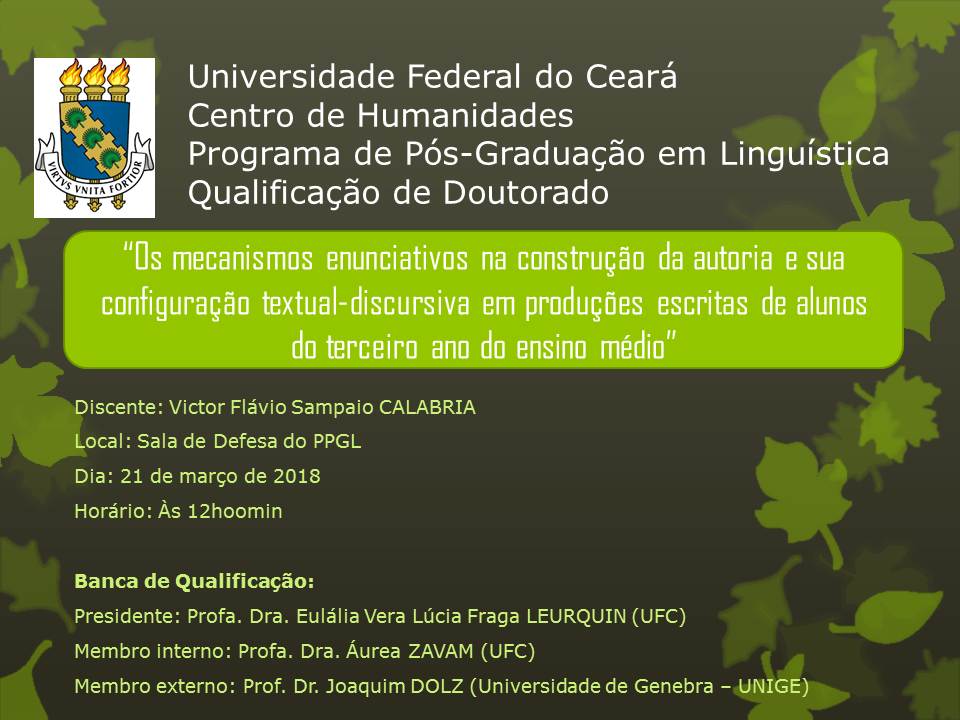 VIRTVS VNITA FORTIOR

Universidade Federal do Ceará
Centro de Humanidades
Programa de Pós-Graduação em Linguística
Qualificação de Doutorado

"Os mecanismos enunciativos na construção da autoria e sua configuração textual-discursiva em produções escritas de alunos do terceiro ano do ensino médio"

Discente: Victor Flávio Sampaio CALABRIA

Local: Sala de Defesa do PPGL

Dia: 21 de março de 2018

Horário: Às 12hoomin

Banca de Qualificação:

Presidente: Profa. Dra. Eulália Vera Lúcia Fraga LEURQUIN (UFC)

Membro interno: Profa. Dra. Áurea ZAVAM (UFC)

Membro externo: Prof. Dr. Joaquim DOLZ (Universidade de Genebra – UNIGE)